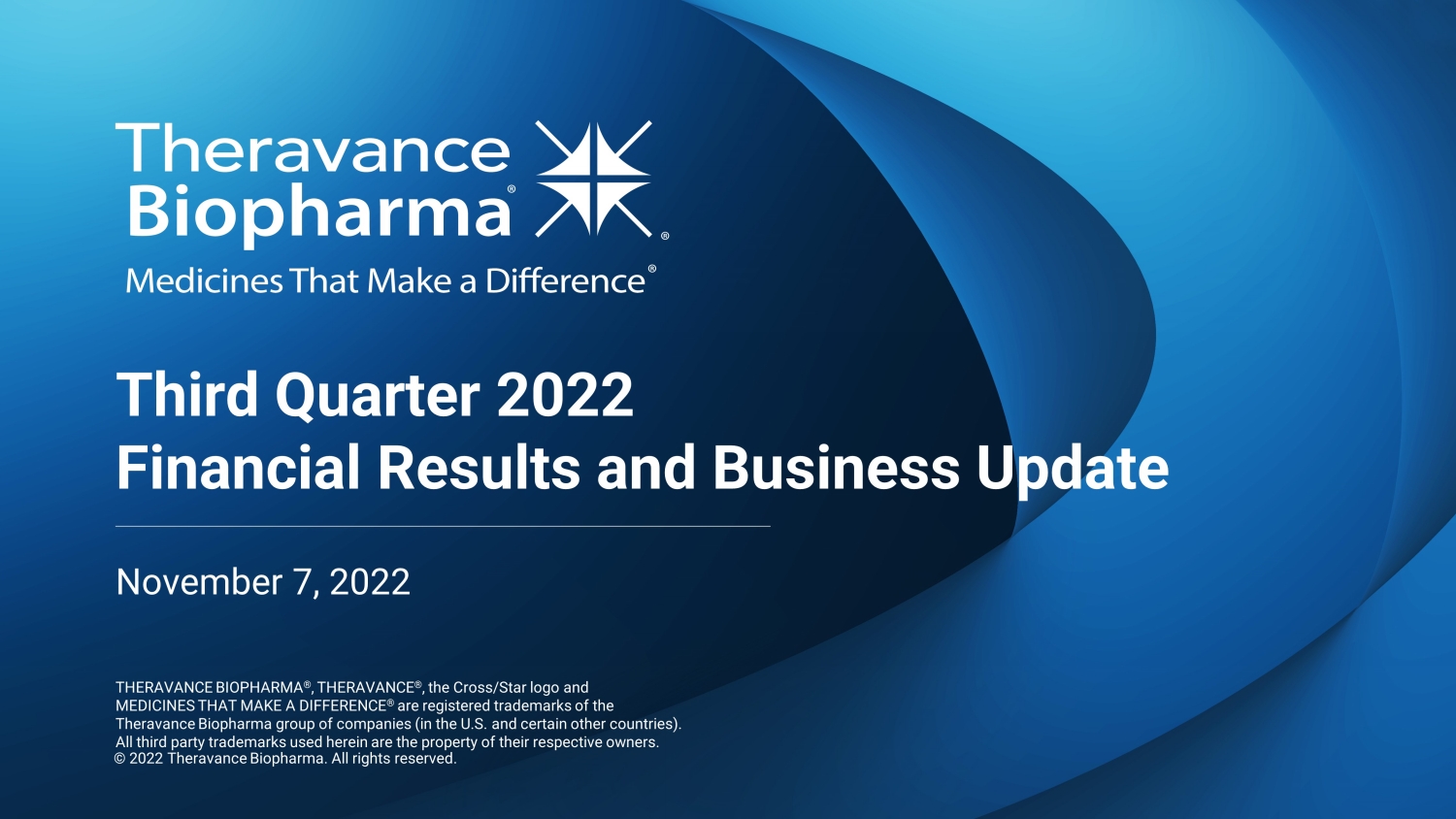 Theravance
Biopharma®

Medicines That Make a Difference®

Third Quarter 2022
Financial Results and Business Update

November 7, 2022

THERAVANCE BIOPHARMA®, THERAVANCE®, the Cross/Star logo and MEDICINES THAT MAKE A DIFFERENCE® are registered trademarks of the Theravance Biopharma group of companies (in the U.S. and certain other countries). All third party trademarks used herein are the property of their respective owners.
© 2022 Theravance Biopharma. All rights reserved.